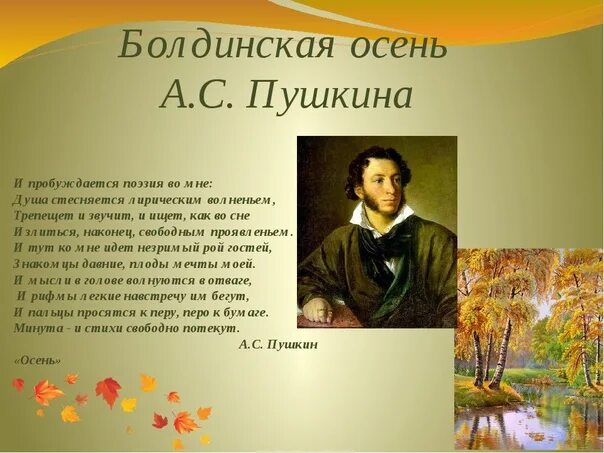 Болдинская осень
А.С. Пушкина

И пробуждается поэзия во мне:
Душа стесняется лирическим волненьем,
Трепещет и звучит, и ищет, как во сне
Излиться, наконец, свободным проявленьем.
И тут ко мне идет незримый рой гостей,
Знакомцы давние, плоды мечты моей.
И мысли в голове волнуются в отваге,
И рифмы легкие навстречу им бегут,
И пальцы просятся к перу, перо к бумаге.
Минута - и стихи свободно потекут.
А.С. Пушкин
«Осень»